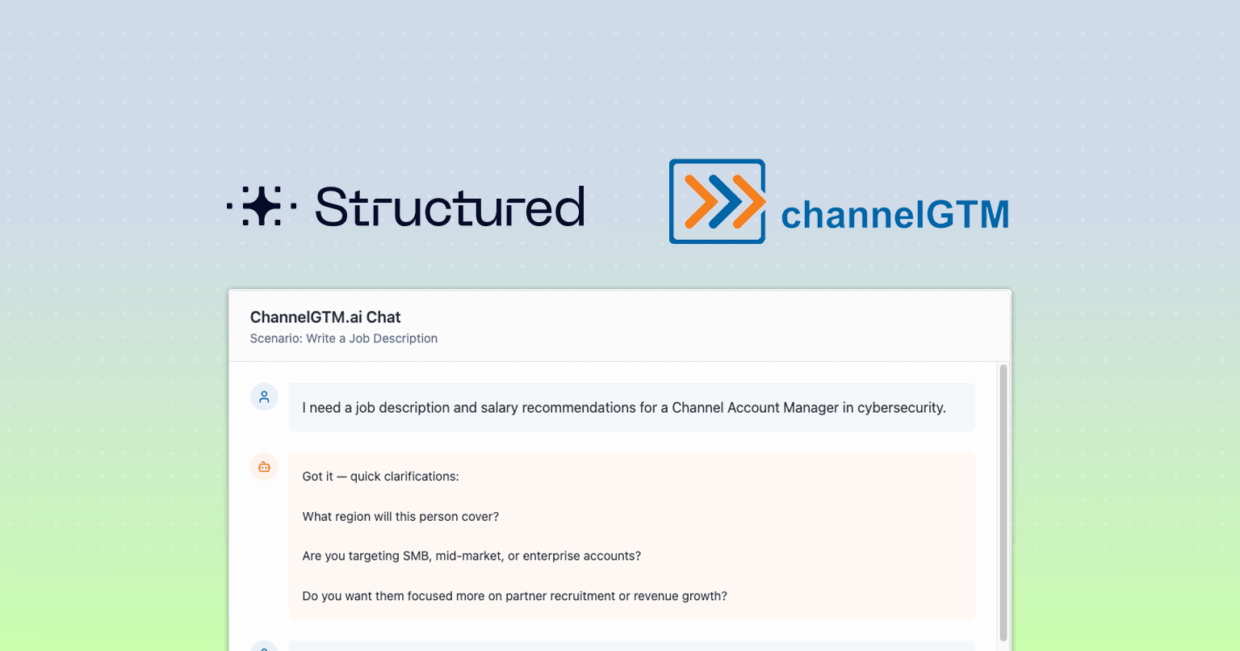 Structured

channelGTM

ChannelGTM.ai Chat
Scenario: Write a Job Description

I need a job description and salary recommendations for a Channel Account Manager in cybersecurity.

Got it — quick clarifications:

What region will this person cover?

Are you targeting SMB, mid-market, or enterprise accounts?

Do you want them focused more on partner recruitment or revenue growth?